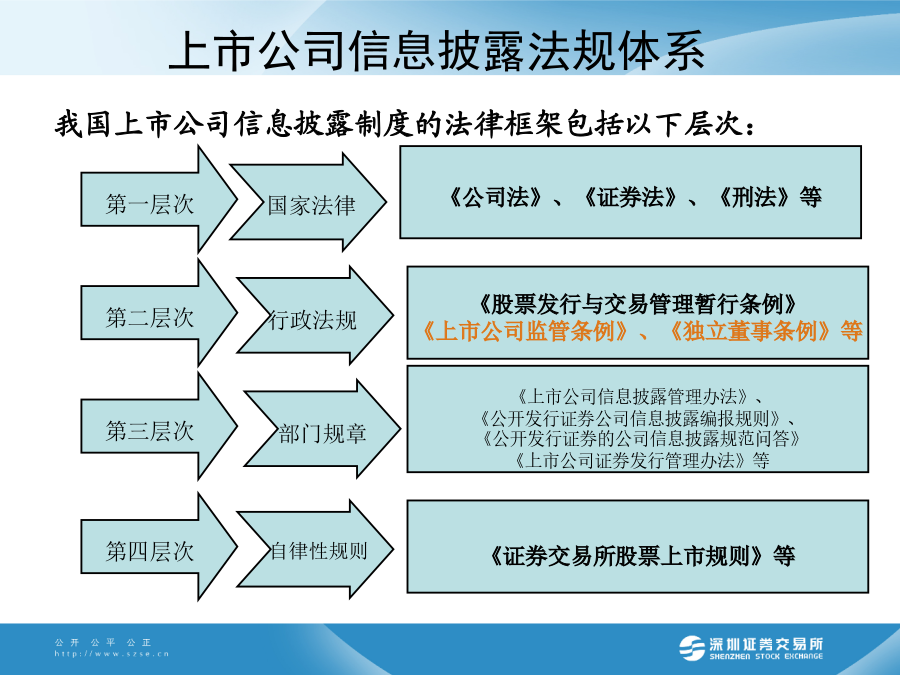 上市公司信息披露法规体系

我国上市公司信息披露制度的法律框架包括以下层次：

第一层次

国家法律

《公司法》、《证券法》、《刑法》等

第二层次

行政法规

《股票发行与交易管理暂行条例》
《上市公司监管条例》、《独立董事条例》等

第三层次

部门规章

《上市公司信息披露管理办法》、
《公开发行证券公司信息披露编报规则》、
《公开发行证券的公司信息披露规范问答》
《上市公司证券发行管理办法》等

第四层次

自律性规则

《证券交易所股票上市规则》等

公开 公平 公正
http://www.szse.cn

深圳证券交易所
SHENZHEN STOCK EXCHANGE